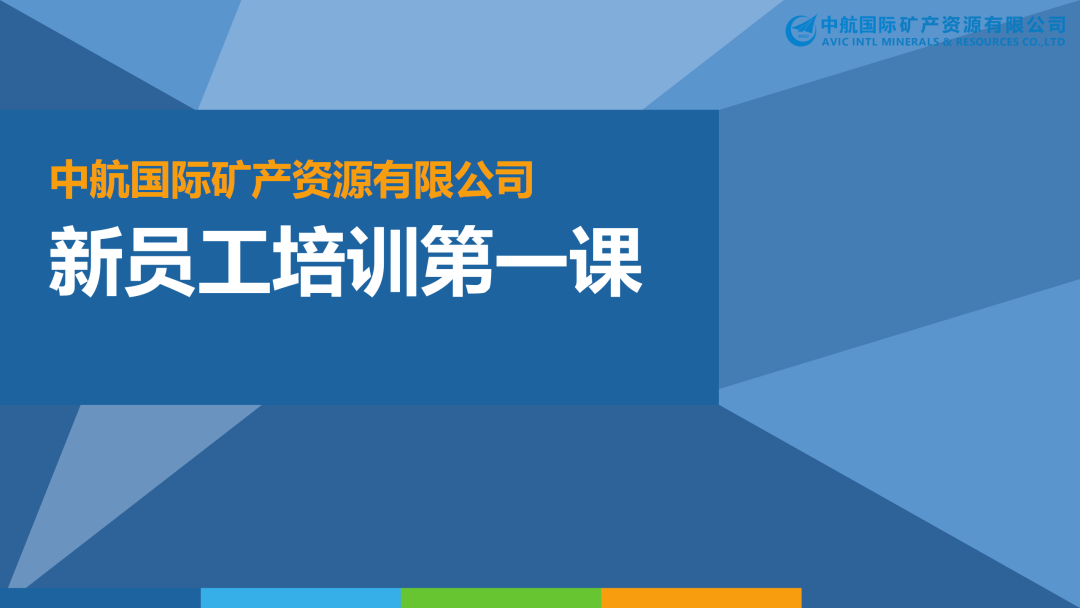 中航国际矿产资源有限公司
AVIC INTL MINERALS & RESOURCES CO.,LTD

中航国际矿产资源有限公司

新员工培训第一课